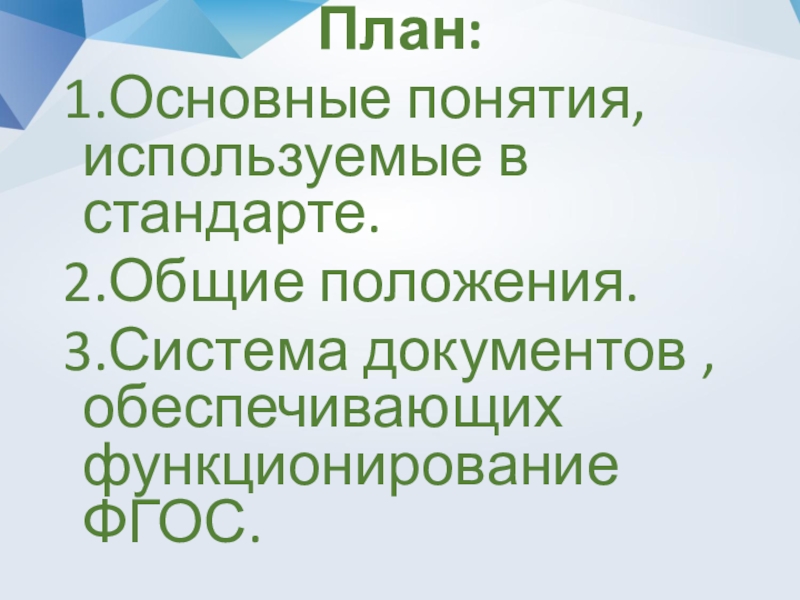 План:

1.Основные понятия, используемые в стандарте.

2.Общие положения.

3.Система документов , обеспечивающих функционирование ФГОС.